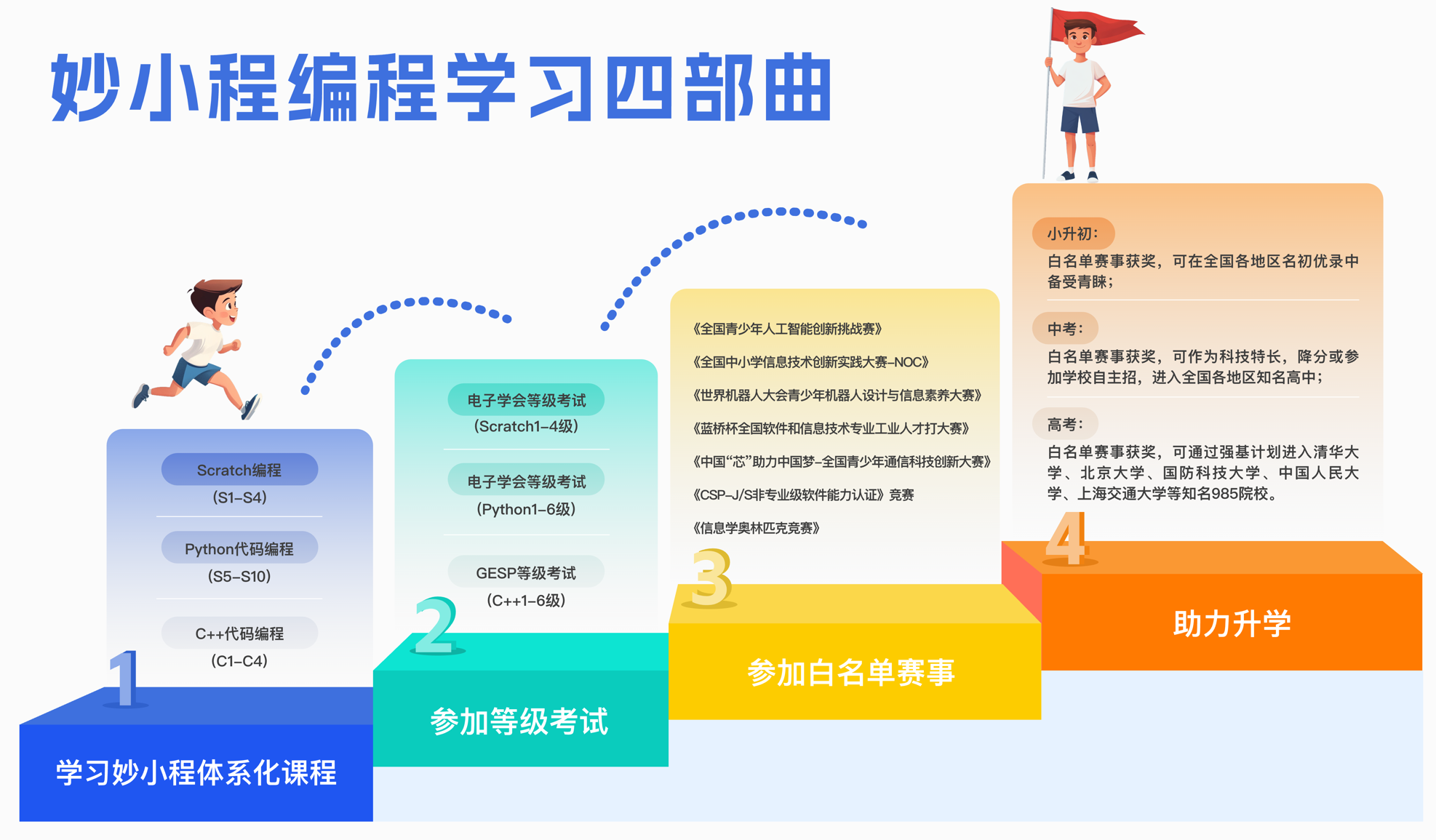 妙小程编程学习四部曲

Scratch编程
(S1–S4)

Python代码编程
(S5–S10)

C++代码编程
(C1–C4)

1

学习妙小程体系化课程

电子学会等级考试
(Scratch1–4级)

电子学会等级考试
(Python1–6级)

GESP等级考试
(C++1–6级)

2

参加等级考试

《全国青少年人工智能创新挑战赛》

《全国中小学信息技术创新实践大赛–NOC》

《世界机器人大会青少年机器人设计与信息素养大赛》

《蓝桥杯全国软件和信息技术专业工业人才打大赛》

《中国“芯”助力中国梦–全国青少年通信科技创新大赛》

《CSP–J/S非专业级软件能力认证》竞赛

《信息学奥林匹克竞赛》

3

参加白名单赛事

小升初:
白名单赛事获奖，可在全国各地区名初优录中备受青睐；

中考:
白名单赛事获奖，可作为科技特长，降分或参加学校自主招，进入全国各地区知名高中；

高考:
白名单赛事获奖，可通过强基计划进入清华大学、北京大学、国防科技大学、中国人民大学、上海交通大学等知名985院校。

4

助力升学